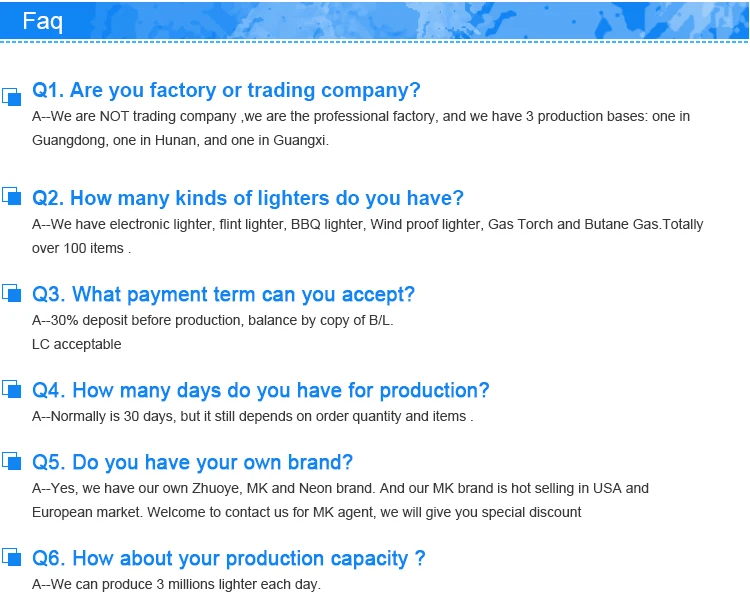 Faq

Q1. Are you factory or trading company?
A--We are NOT trading company ,we are the professional factory, and we have 3 production bases: one in Guangdong, one in Hunan, and one in Guangxi.

Q2. How many kinds of lighters do you have?
A--We have electronic lighter, flint lighter, BBQ lighter, Wind proof lighter, Gas Torch and Butane Gas.Totally over 100 items .

Q3. What payment term can you accept?
A--30% deposit before production, balance by copy of B/L.
LC acceptable

Q4. How many days do you have for production?
A--Normally is 30 days, but it still depends on order quantity and items .

Q5. Do you have your own brand?
A--Yes, we have our own Zhuoye, MK and Neon brand. And our MK brand is hot selling in USA and European market. Welcome to contact us for MK agent, we will give you special discount

Q6. How about your production capacity ?
A--We can produce 3 millions lighter each day.